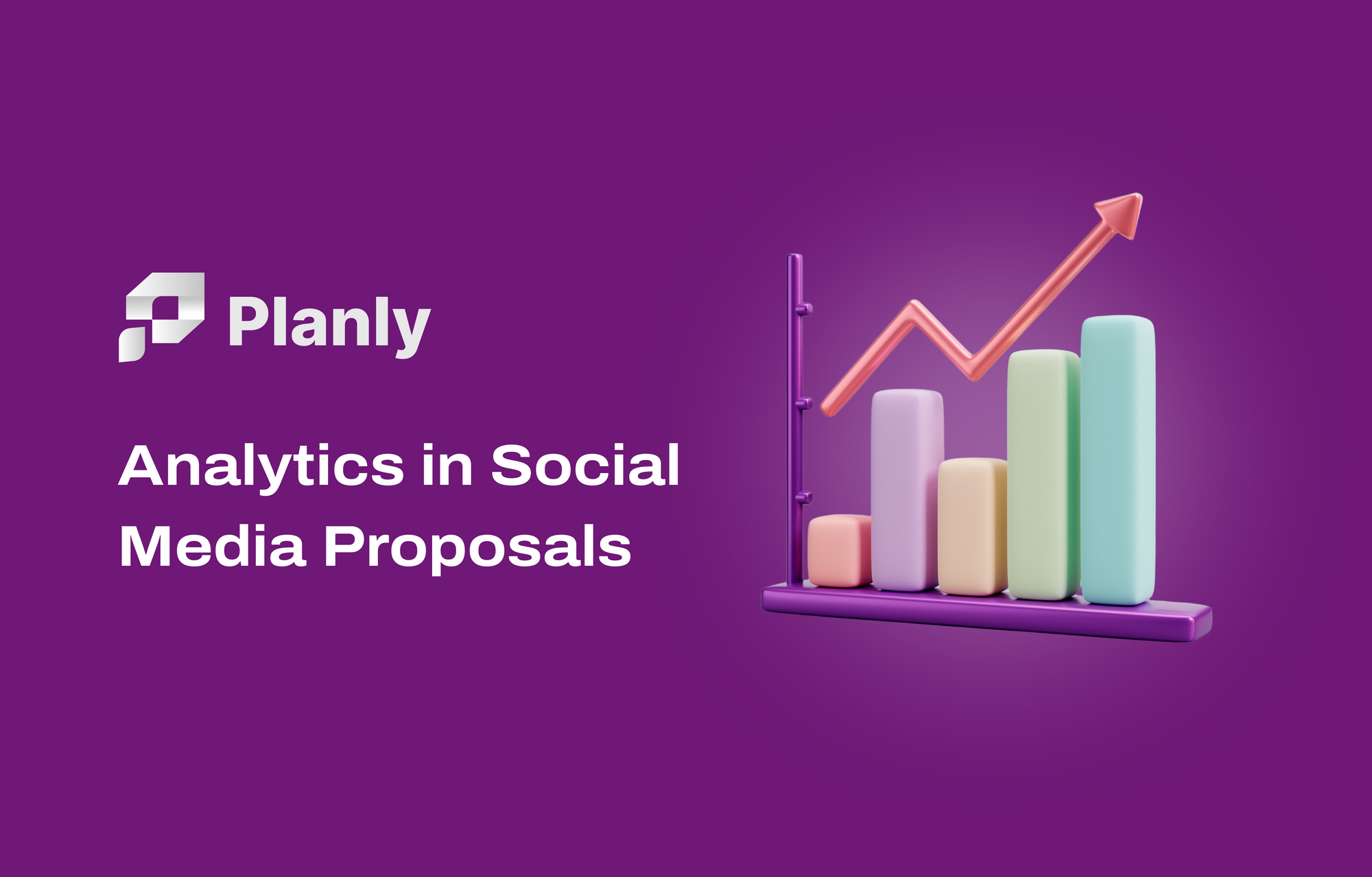 Planly

Analytics in Social Media Proposals